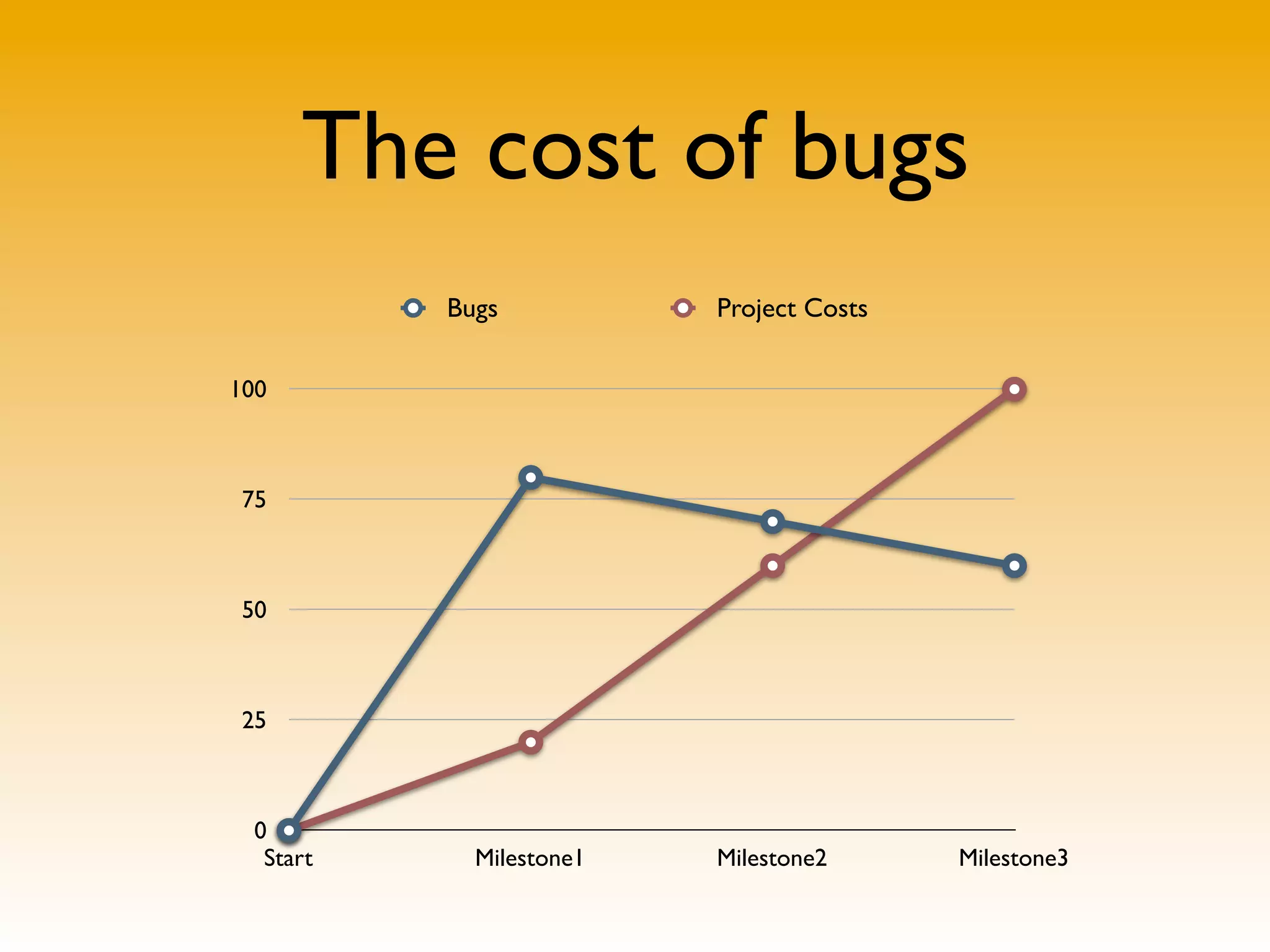 The cost of bugs

Bugs

Project Costs

100

75

50

25

0

Start

Milestone1

Milestone2

Milestone3